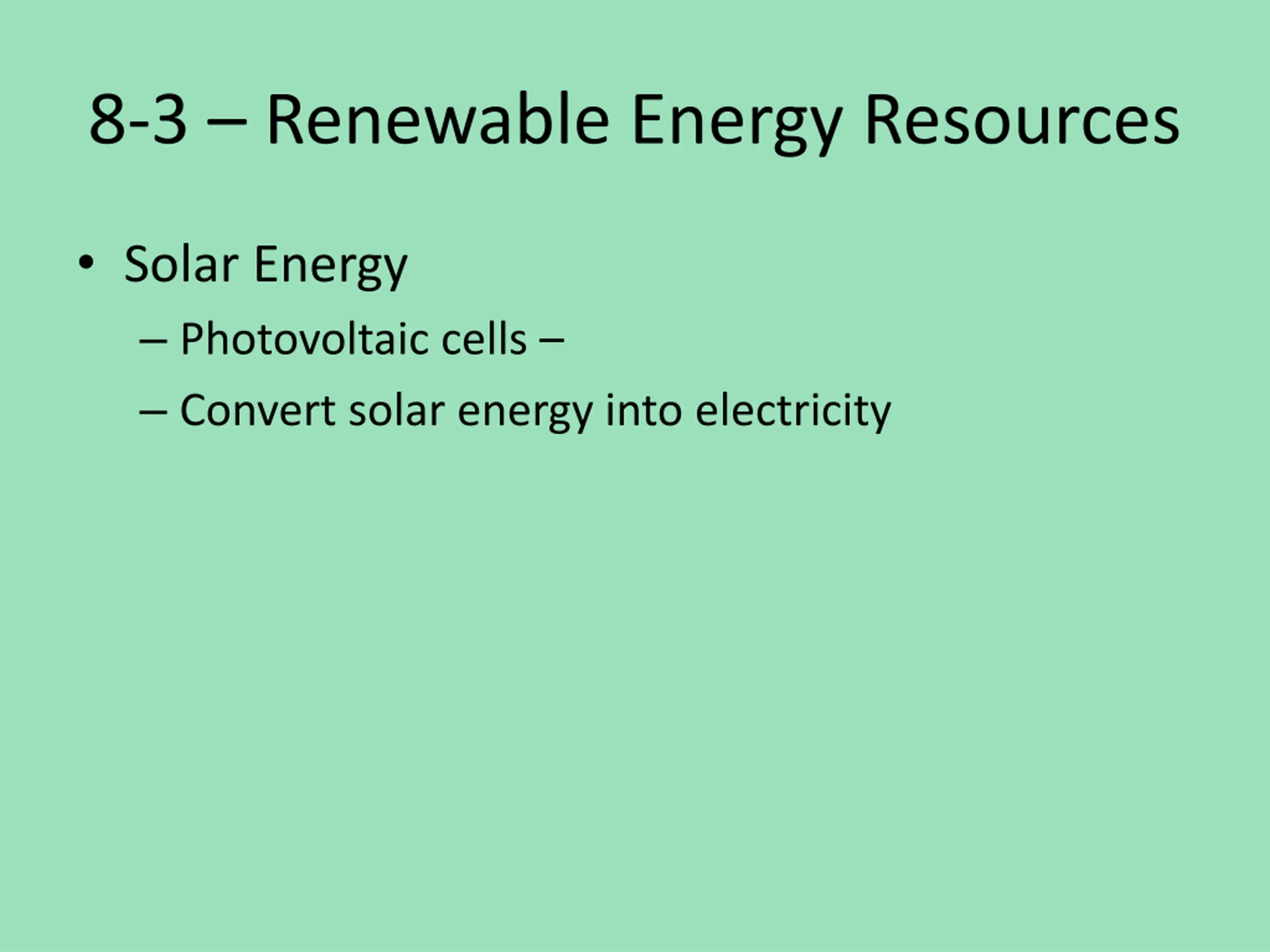 8-3 – Renewable Energy Resources

• Solar Energy
– Photovoltaic cells –
– Convert solar energy into electricity